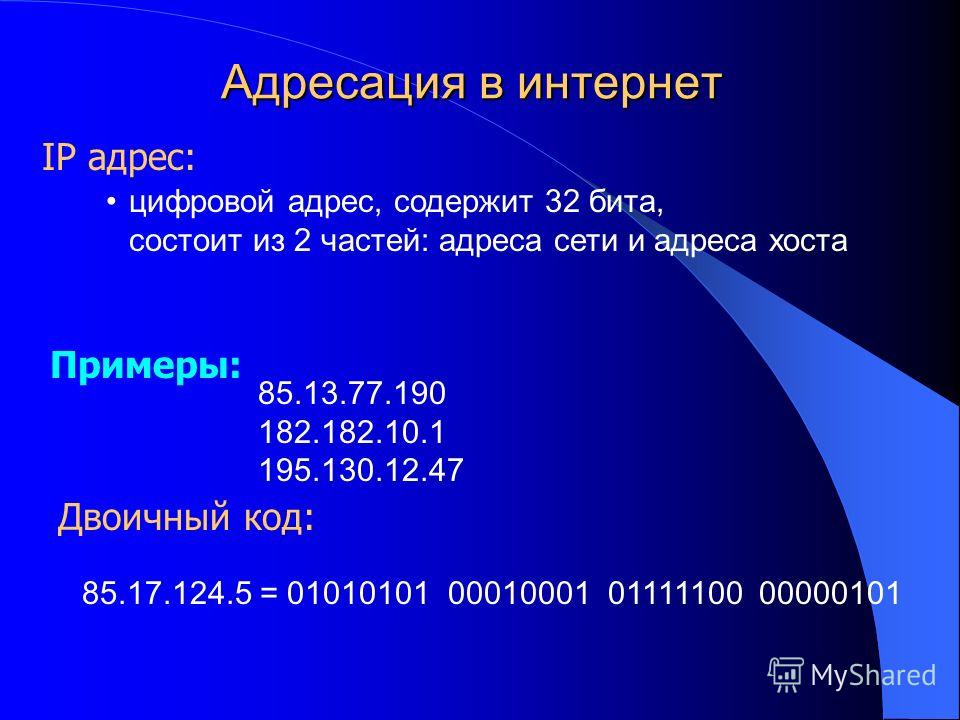 Адресация в интернет

IP адрес:

• цифровой адрес, содержит 32 бита, состоит из 2 частей: адреса сети и адреса хоста

Примеры:

85.13.77.190
182.182.10.1
195.130.12.47

Двоичный код:

85.17.124.5 = 01010101 00010001 01111100 00000101

MyShared